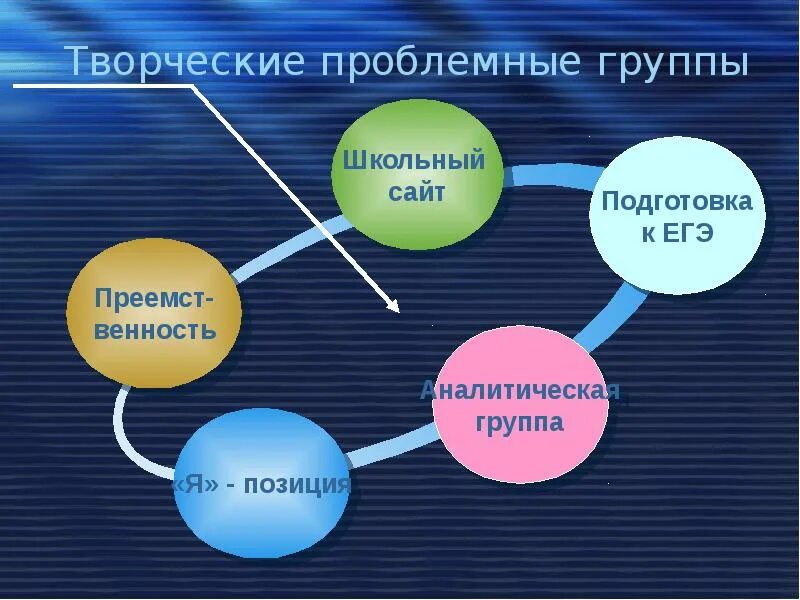 Творческие проблемные группы

Школьный сайт

Подготовка к ЕГЭ

Преемственность

Аналитическая группа

«Я» - позиция